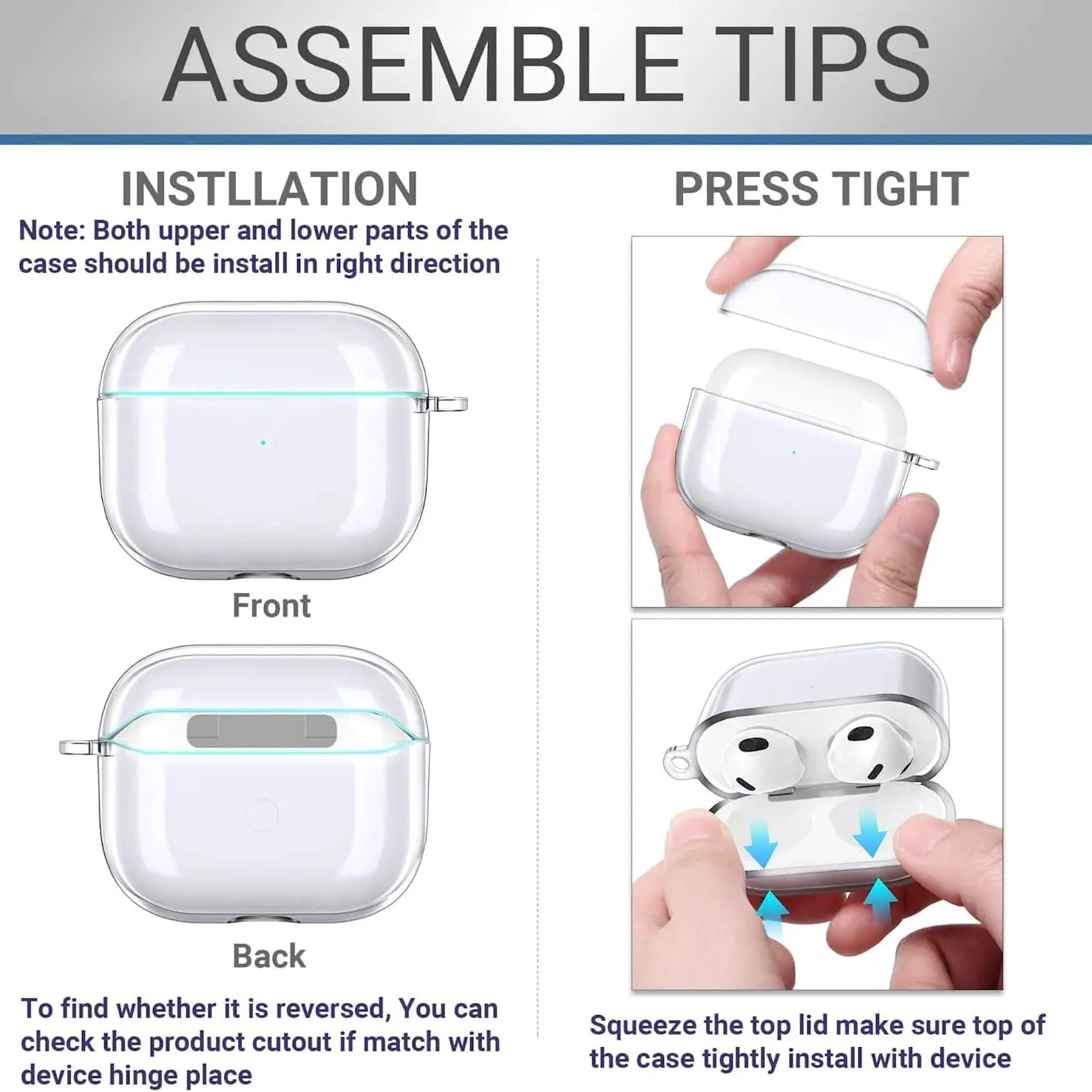 ASSEMBLE TIPS

INSTLLATION

Note: Both upper and lower parts of the case should be install in right direction

Front

Back

To find whether it is reversed, You can check the product cutout if match with device hinge place

PRESS TIGHT

Squeeze the top lid make sure top of the case tightly install with device